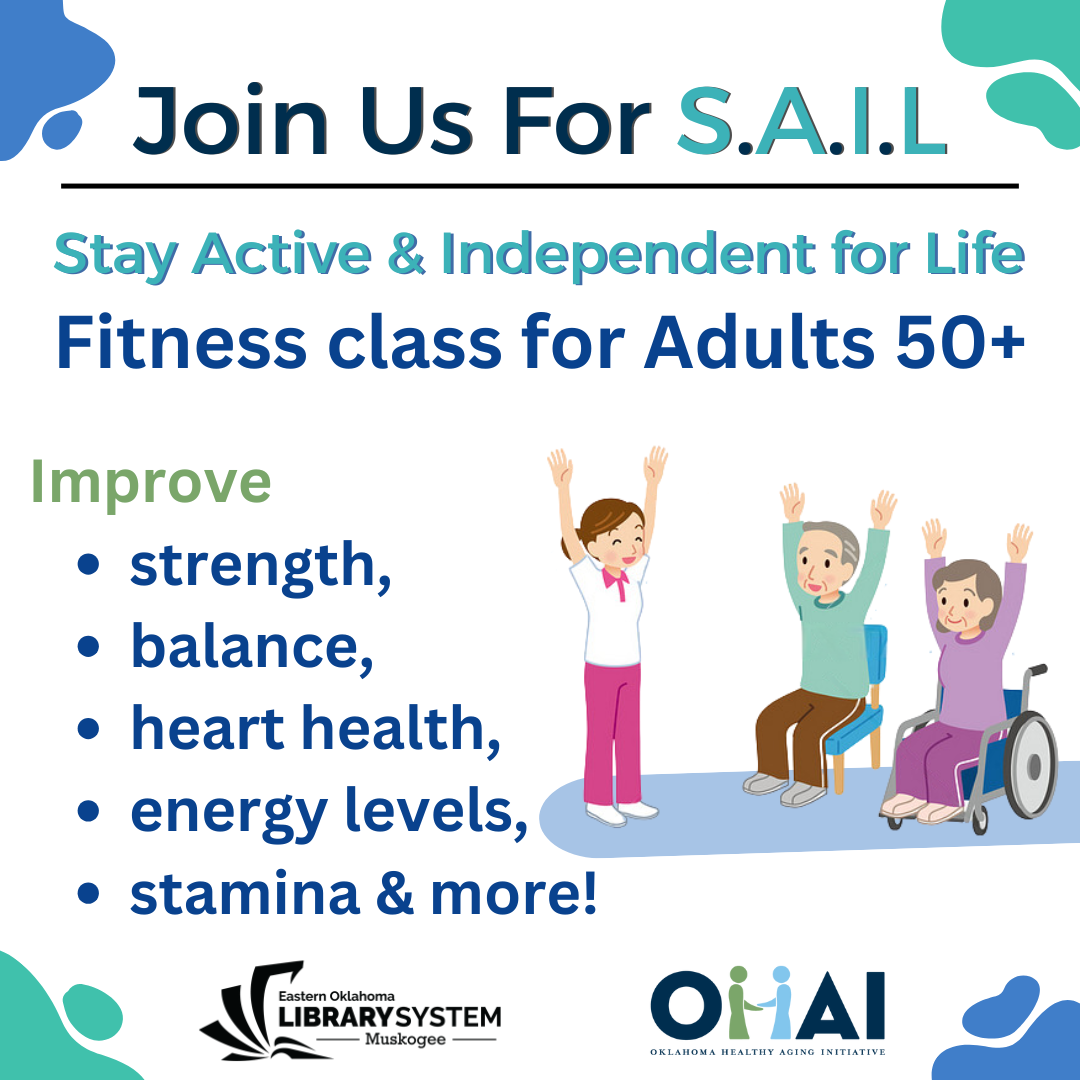 Join Us For S.A.I.L

Stay Active & Independent for Life
Fitness class for Adults 50+

Improve
• strength,
• balance,
• heart health,
• energy levels,
• stamina & more!

Eastern Oklahoma LIBRARY SYSTEM Muskogee

OHAI
OKLAHOMA HEALTHY AGING INITIATIVE